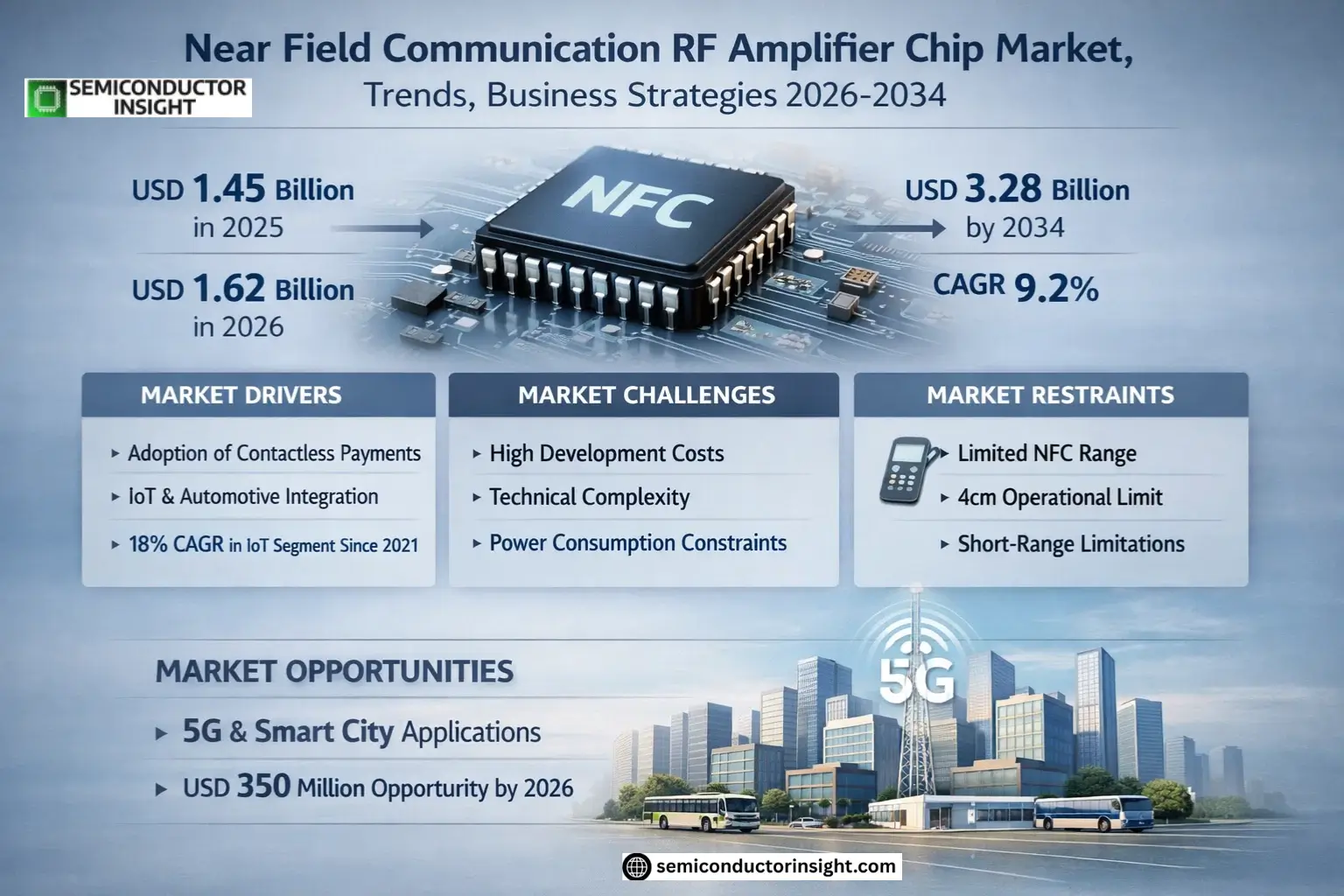 Near Field Communication RF Amplifier Chip Market,
Trends, Business Strategies 2026-2034

SEMICONDUCTOR INSIGHT

USD 1.45 Billion in 2025

USD 1.62 Billion in 2026

NFC

USD 3.28 Billion by 2034

CAGR 9.2%

MARKET DRIVERS
▸ Adoption of Contactless Payments
▸ IoT & Automotive Integration
▸ 18% CAGR in IoT Segment Since 2021

MARKET CHALLENGES
▸ High Development Costs
▸ Technical Complexity
▸ Power Consumption Constraints

MARKET RESTRAINTS
▸ Limited NFC Range
▸ 4cm Operational Limit
▸ Short-Range Limitations

MARKET OPPORTUNITIES
▸ 5G & Smart City Applications
▸ USD 350 Million Opportunity by 2026

5G

semiconductorinsight.com